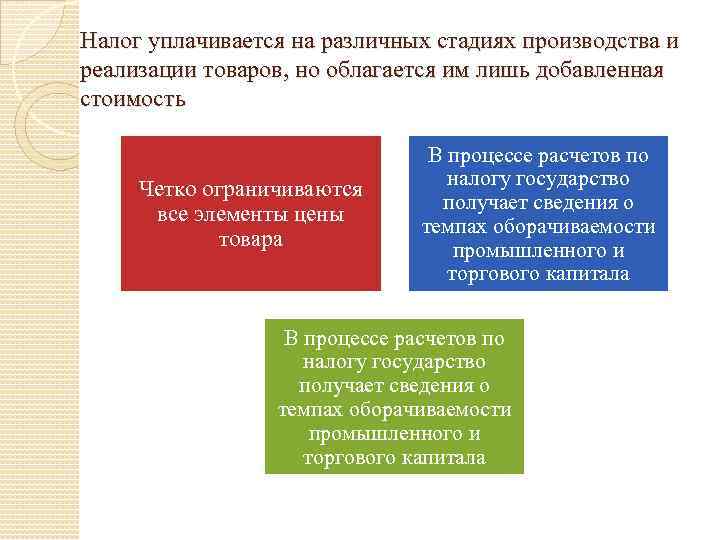 Налог уплачивается на различных стадиях производства и реализации товаров, но облагается им лишь добавленная стоимость

Четко ограничиваются все элементы цены товара

В процессе расчетов по налогу государство получает сведения о темпах оборачиваемости промышленного и торгового капитала

В процессе расчетов по налогу государство получает сведения о темпах оборачиваемости промышленного и торгового капитала